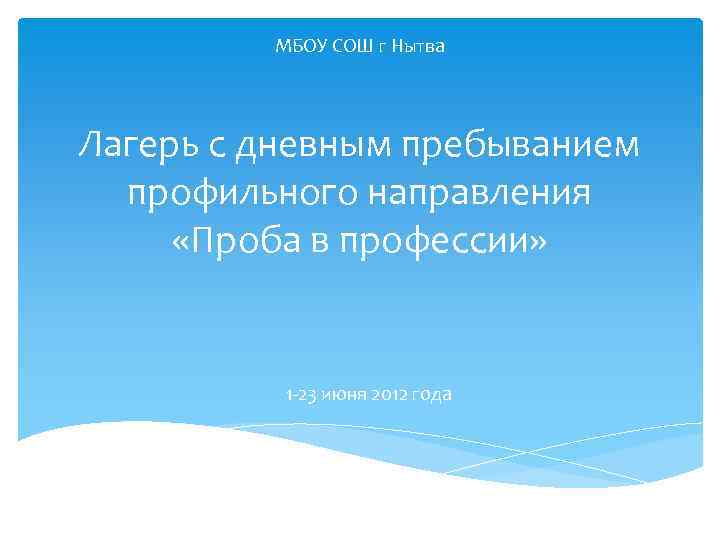 МБОУ СОШ г Нытва

Лагерь с дневным пребыванием профильного направления «Проба в профессии»

1-23 июня 2012 года